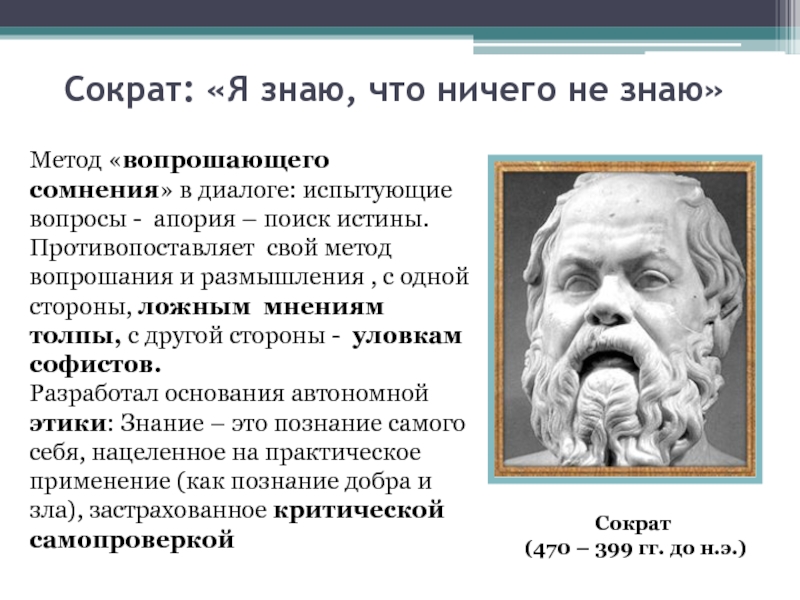 Сократ: «Я знаю, что ничего не знаю»

Метод «вопрошающего сомнения» в диалоге: испытующие вопросы - апория – поиск истины. Противопоставляет свой метод вопрошания и размышления , с одной стороны, ложным мнениям толпы, с другой стороны - уловкам софистов.
Разработал основания автономной этики: Знание – это познание самого себя, нацеленное на практическое применение (как познание добра и зла), застрахованное критической самопроверкой

Сократ
(470 – 399 гг. до н.э.)